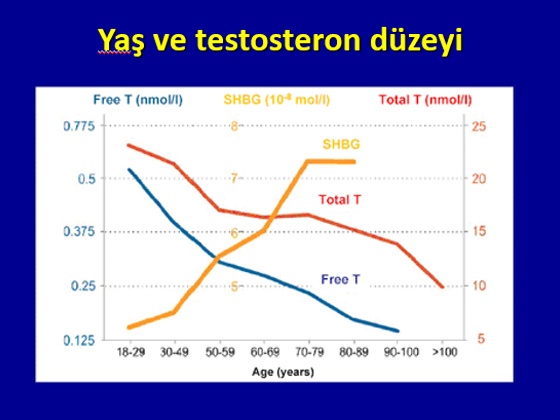 Yaş ve testosteron düzeyi

Free T (nmol/l)

SHBG ($10^{-8}$ mol/l)

Total T (nmol/l)

0.775
0.5
0.375
0.25
0.125

8
7
6
5

25
20
15
10
5

SHBG

Total T

Free T

18-29
30-49
50-59
60-69
70-79
80-89
90-100
>100

Age (years)